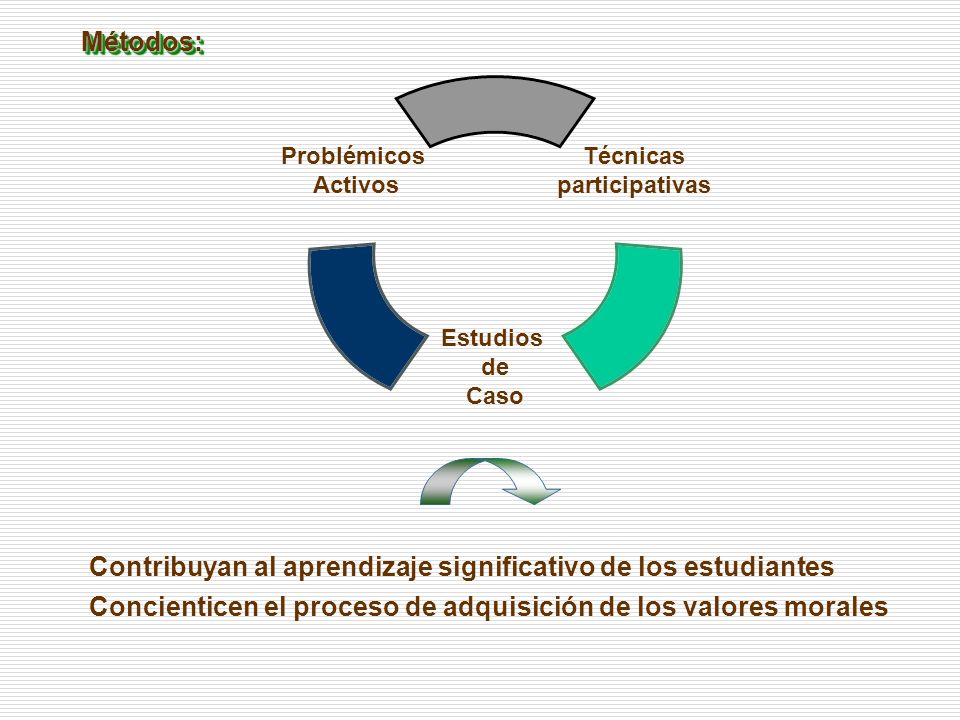 Métodos:

Problémicos Activos

Técnicas participativas

Estudios de Caso

Contribuyan al aprendizaje significativo de los estudiantes

Concienticen el proceso de adquisición de los valores morales